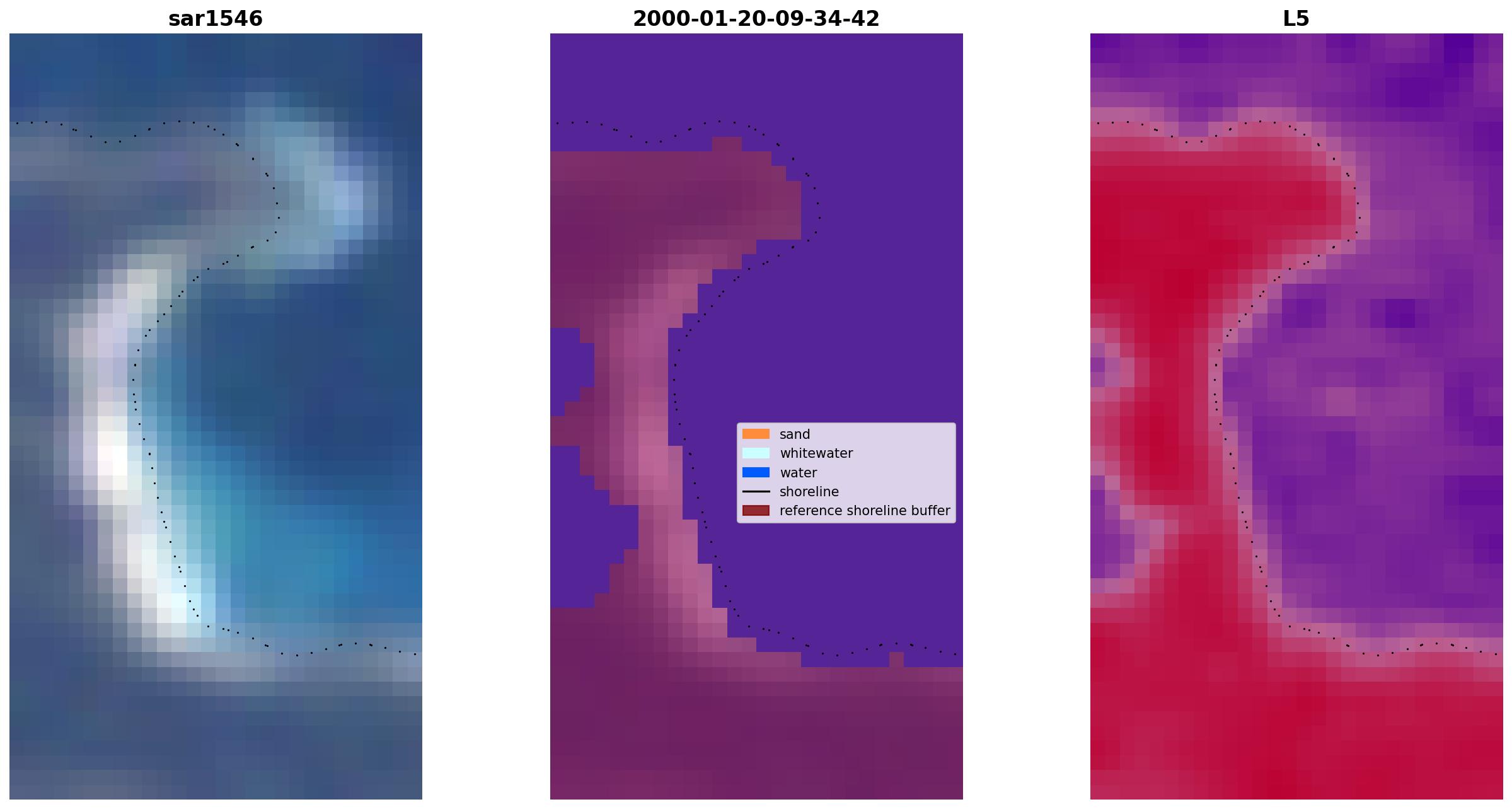 sar1546

2000-01-20-09-34-42

sand
whitewater
water
shoreline
reference shoreline buffer

L5